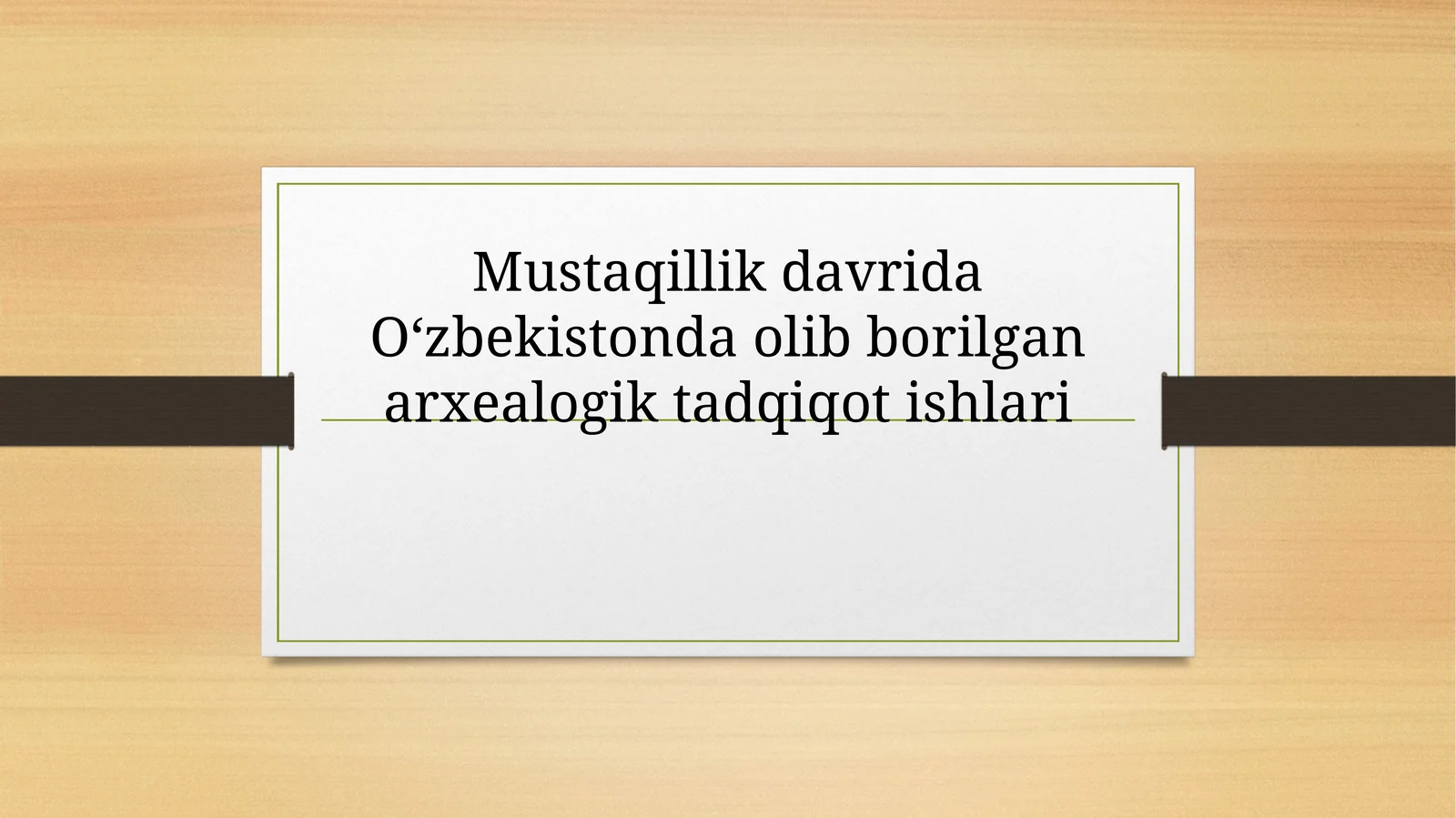 Mustaqillik davrida O‘zbekistonda olib borilgan arxealogik tadqiqot ishlari